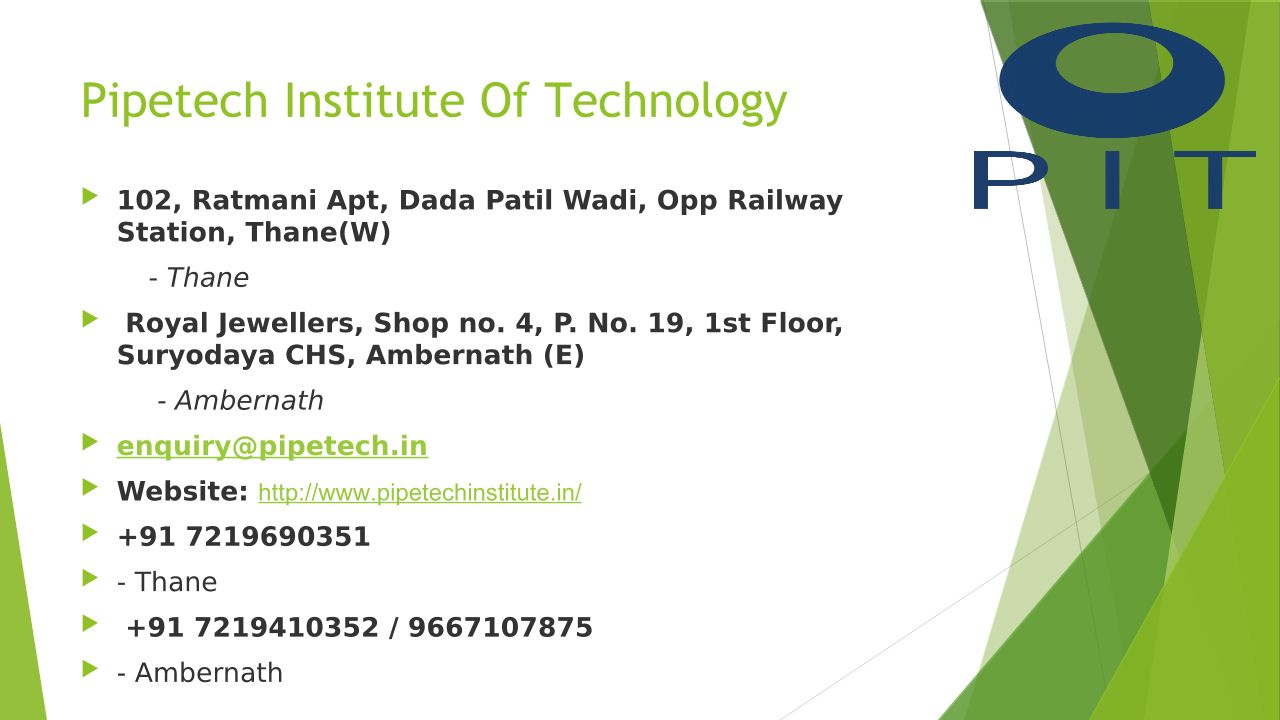 Pipetech Institute Of Technology

PIT

102, Ratmani Apt, Dada Patil Wadi, Opp Railway Station, Thane(W)

- Thane

Royal Jewellers, Shop no. 4, P. No. 19, 1st Floor, Suryodaya CHS, Ambernath (E)

- Ambernath

enquiry@pipetech.in

Website: http://www.pipetechinstitute.in/

+91 7219690351

- Thane

+91 7219410352 / 9667107875

- Ambernath